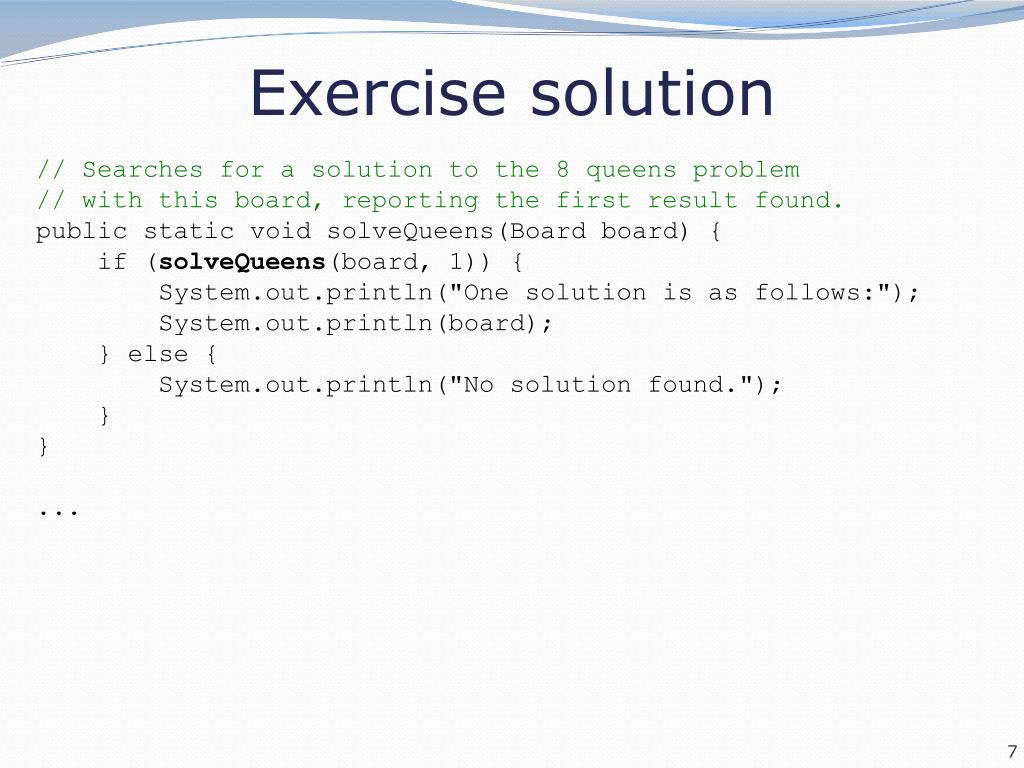 Exercise solution

// Searches for a solution to the 8 queens problem
// with this board, reporting the first result found.
public static void solveQueens(Board board) {
    if (solveQueens(board, 1)) {
        System.out.println("One solution is as follows:");
        System.out.println(board);
    } else {
        System.out.println("No solution found.");
    }
}

...

7